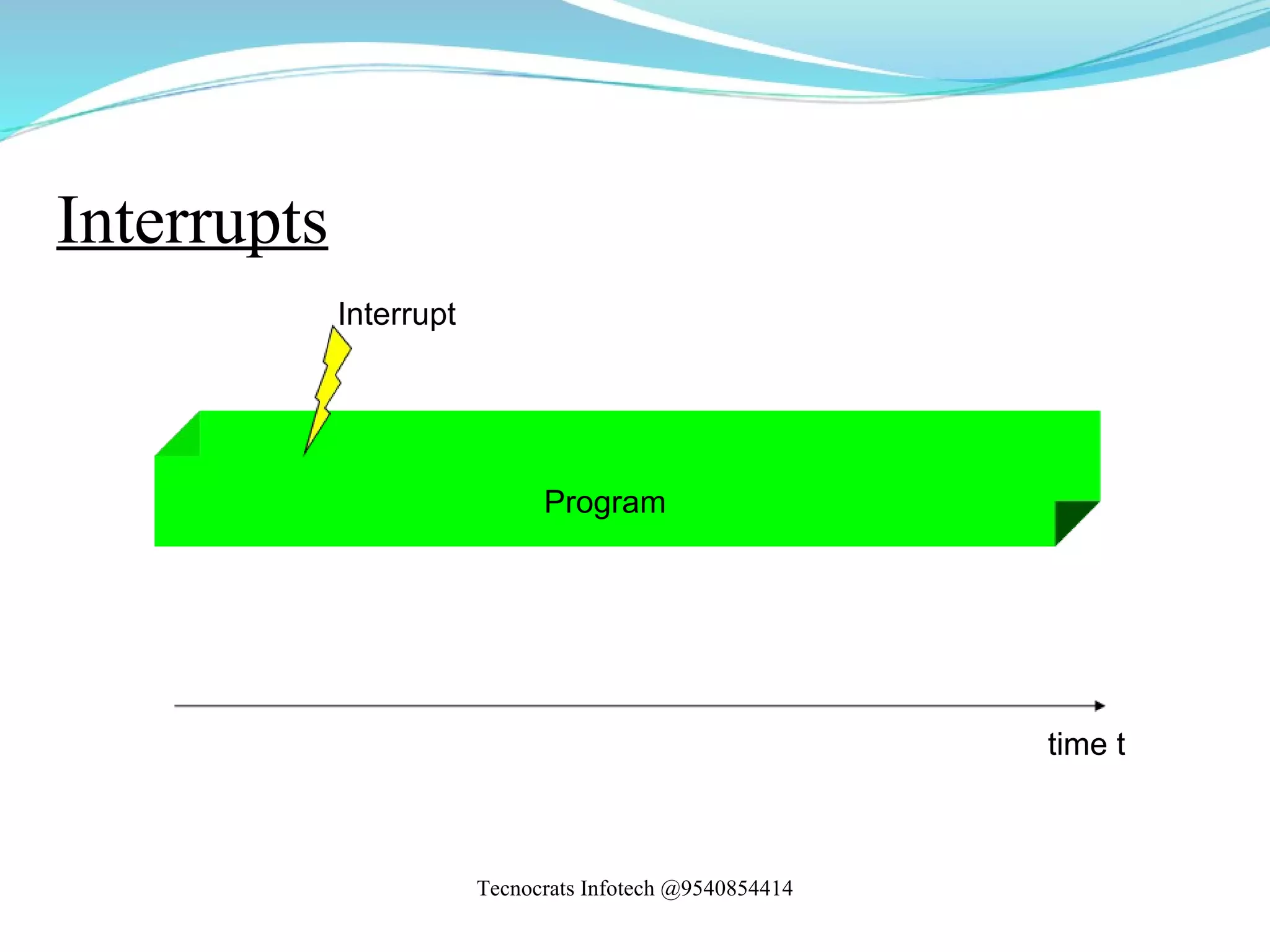 Interrupts

Interrupt

Program

time t

Tecnocrats Infotech @9540854414